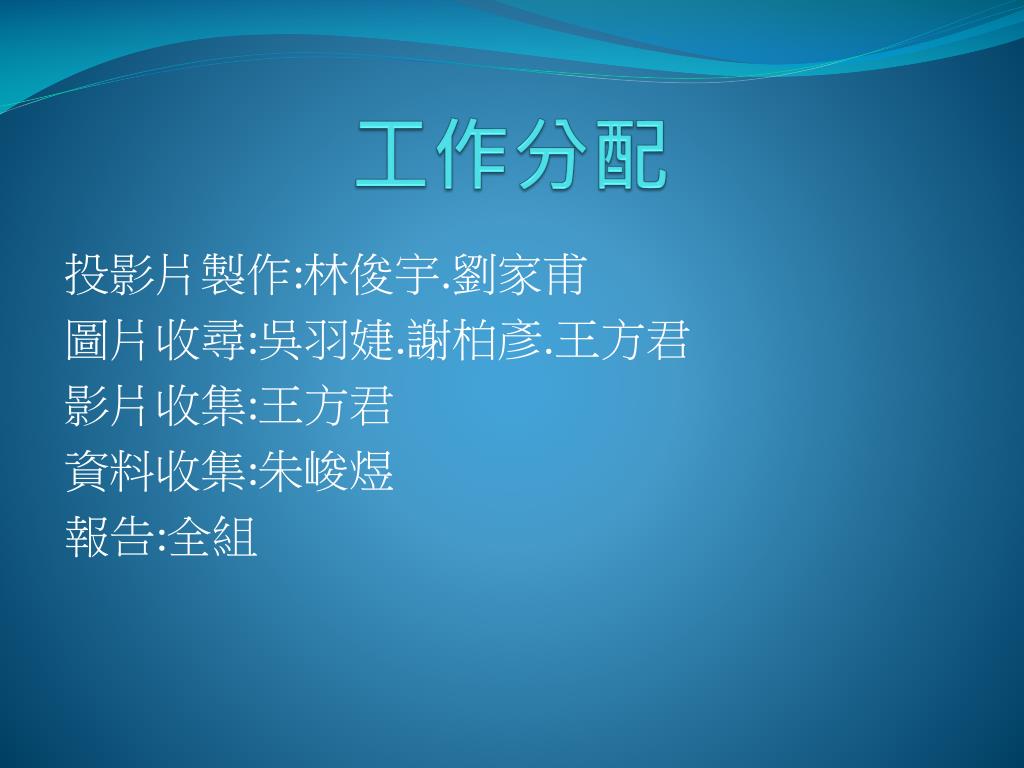 工作分配

投影片製作:林俊宇.劉家甫
圖片收尋:吳羽婕.謝柏彥.王方君
影片收集:王方君
資料收集:朱峻煜
報告:全組